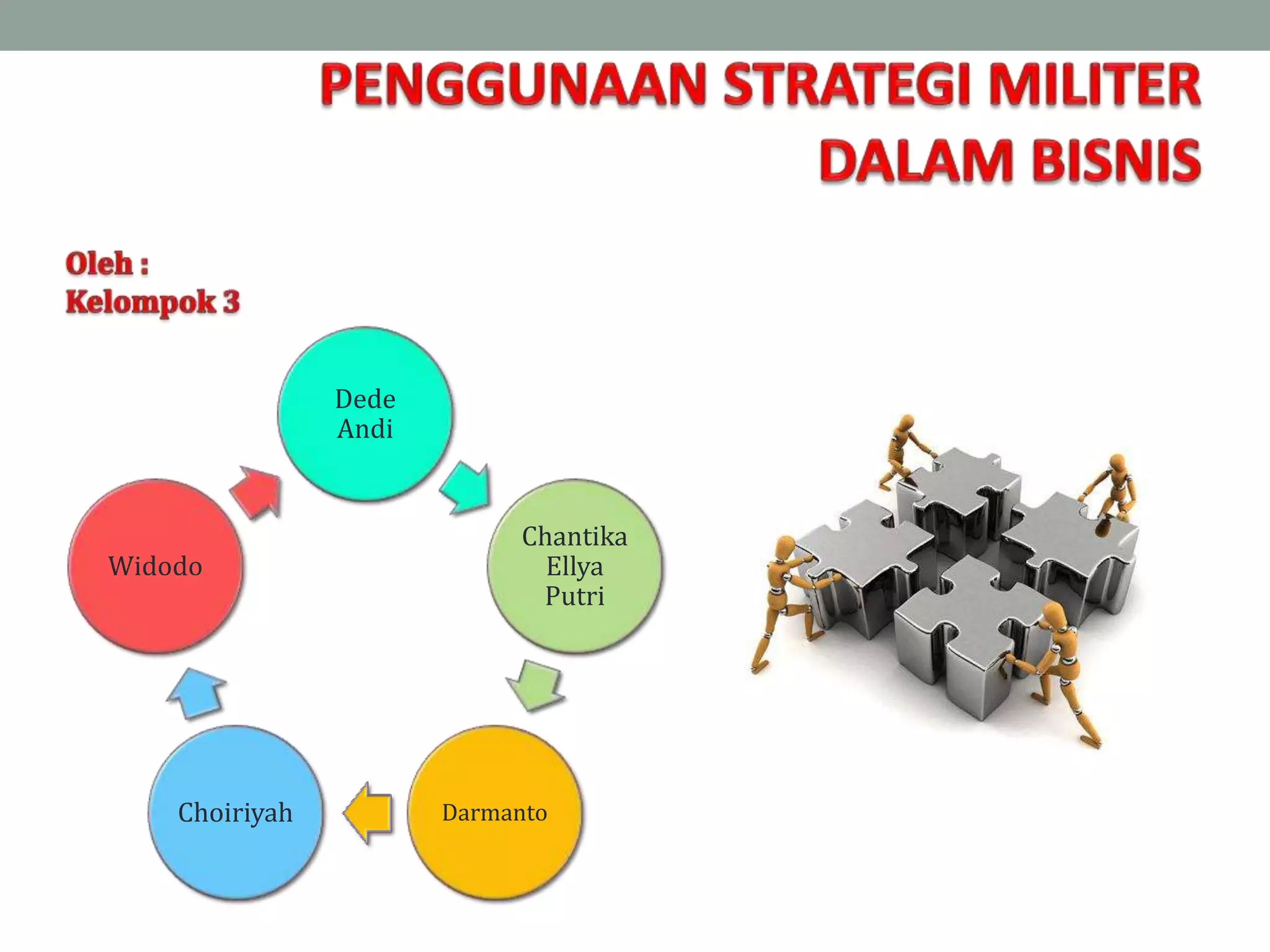 PENGGUNAAN STRATEGI MILITER DALAM BISNIS

Oleh :
Kelompok 3

Dede
Andi

Chantika
Ellya
Putri

Darmanto

Choiriyah

Widodo